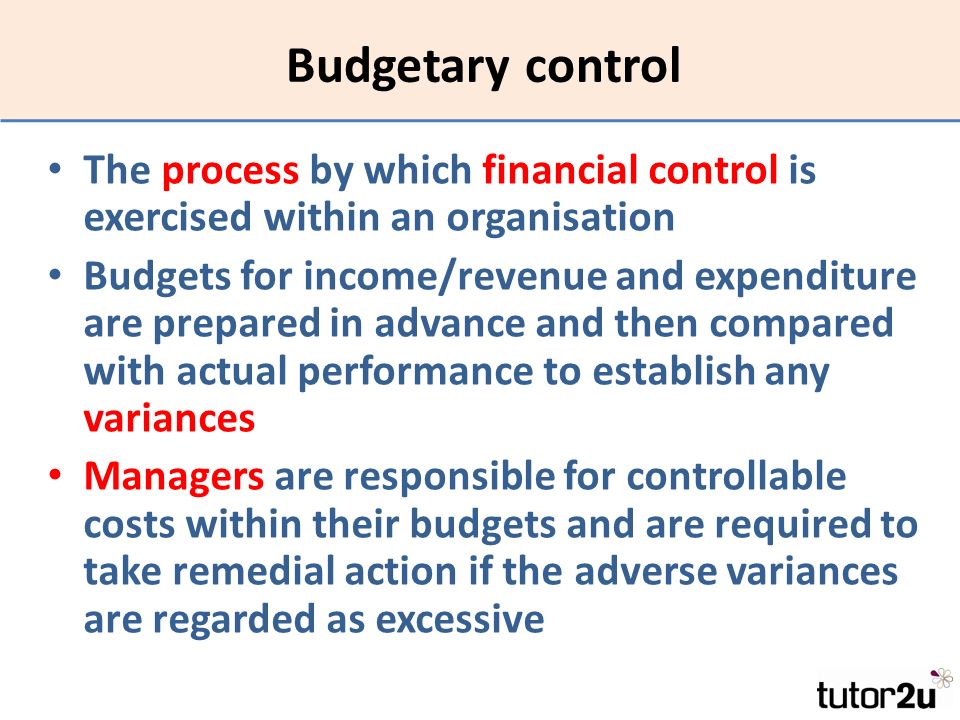 Budgetary control

• The process by which financial control is exercised within an organisation

• Budgets for income/revenue and expenditure are prepared in advance and then compared with actual performance to establish any variances

• Managers are responsible for controllable costs within their budgets and are required to take remedial action if the adverse variances are regarded as excessive

tutor2u